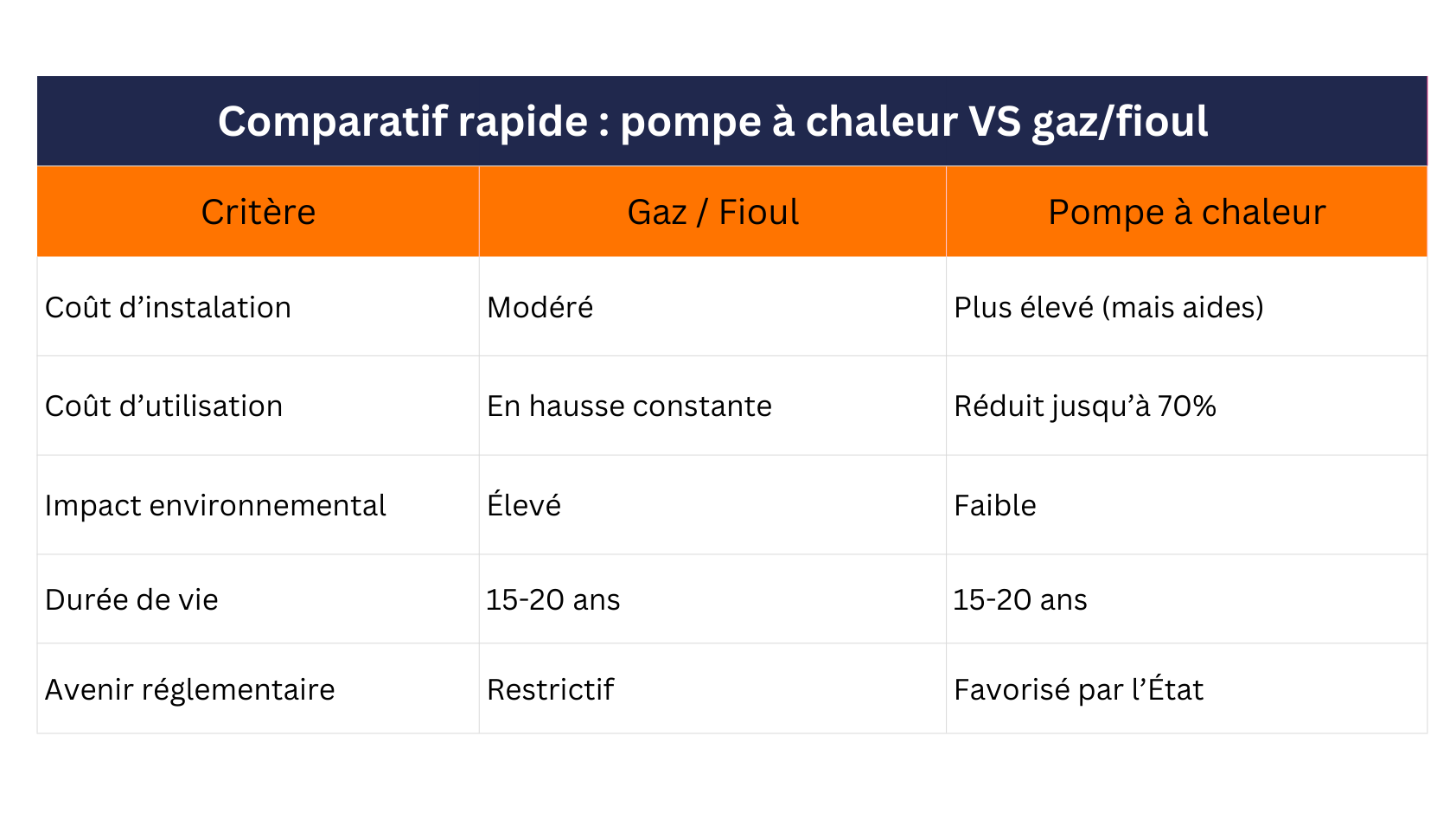 Comparatif rapide : pompe à chaleur VS gaz/fioul

| Critère | Gaz / Fioul | Pompe à chaleur |
|---|---|---|
| Coût d’instalation | Modéré | Plus élevé (mais aides) |
| Coût d’utilisation | En hausse constante | Réduit jusqu’à 70% |
| Impact environnemental | Élevé | Faible |
| Durée de vie | 15-20 ans | 15-20 ans |
| Avenir réglementaire | Restrictif | Favorisé par l’État |